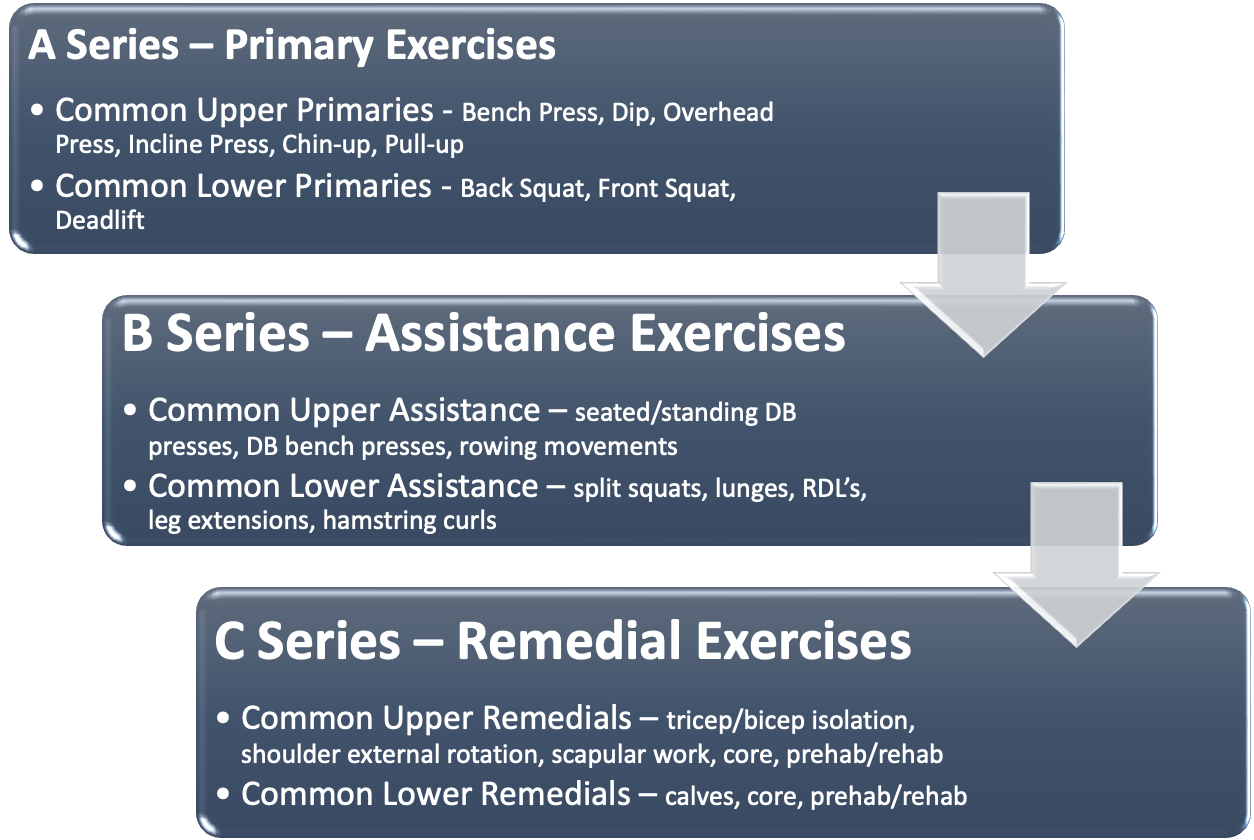 A Series – Primary Exercises

• Common Upper Primaries - Bench Press, Dip, Overhead Press, Incline Press, Chin-up, Pull-up
• Common Lower Primaries - Back Squat, Front Squat, Deadlift

B Series – Assistance Exercises

• Common Upper Assistance – seated/standing DB presses, DB bench presses, rowing movements
• Common Lower Assistance – split squats, lunges, RDL's, leg extensions, hamstring curls

C Series – Remedial Exercises

• Common Upper Remedials – tricep/bicep isolation, shoulder external rotation, scapular work, core, prehab/rehab
• Common Lower Remedials – calves, core, prehab/rehab